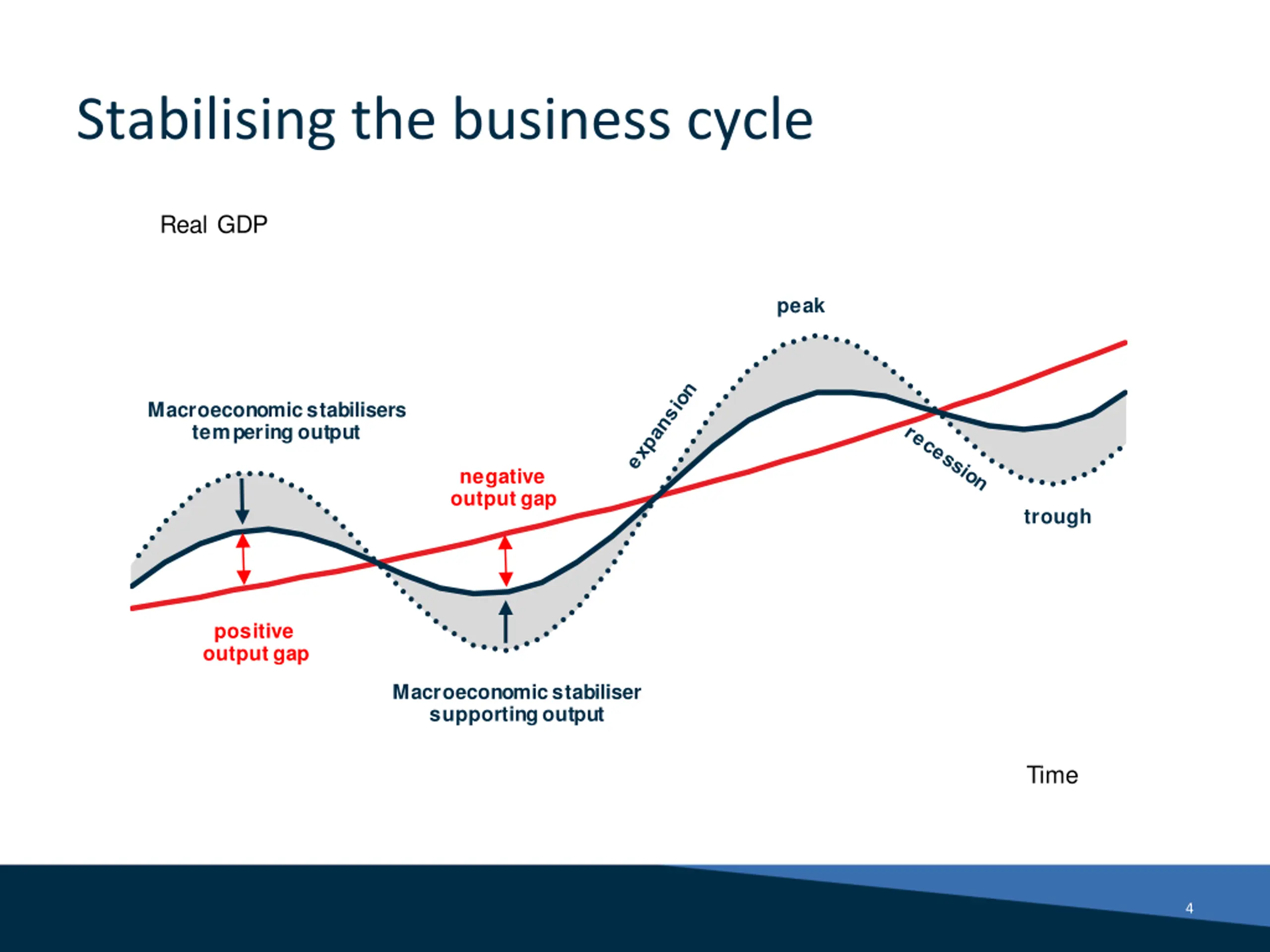 Stabilising the business cycle

Real GDP

peak

Macroeconomic stabilisers tempering output

expansion

negative output gap

recession

trough

positive output gap

Macroeconomic stabiliser supporting output

Time

4